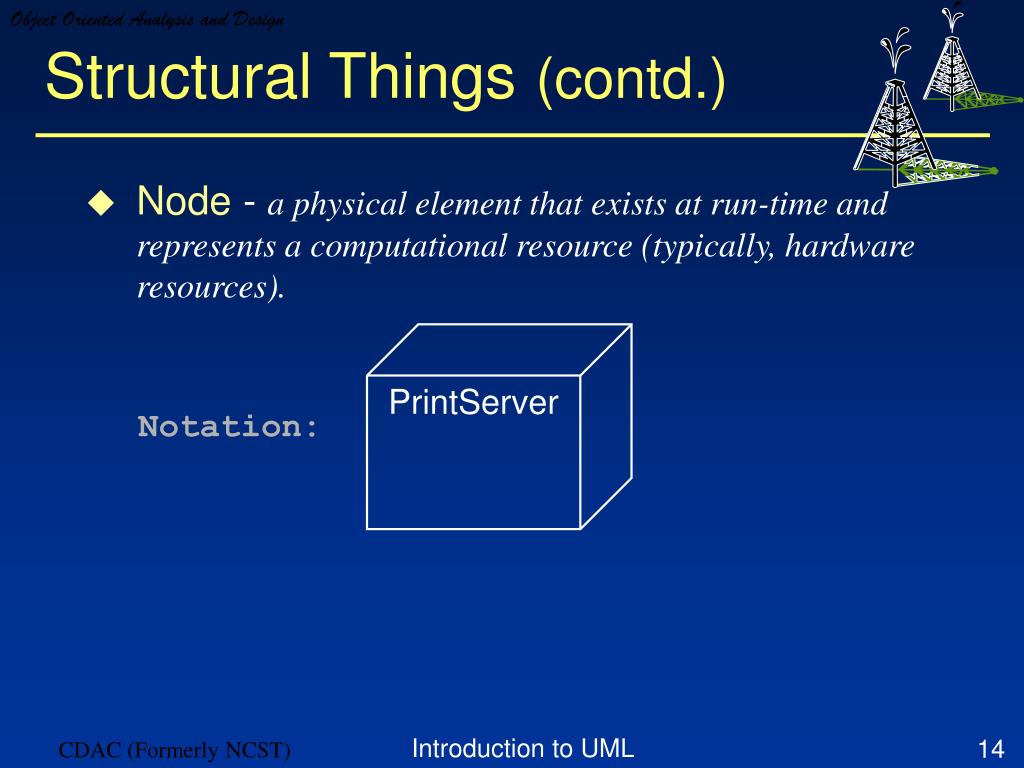 Object Oriented Analysis and Design

Structural Things (contd.)

Node - a physical element that exists at run-time and represents a computational resource (typically, hardware resources).

Notation:

PrintServer

CDAC (Formerly NCST)

Introduction to UML

14